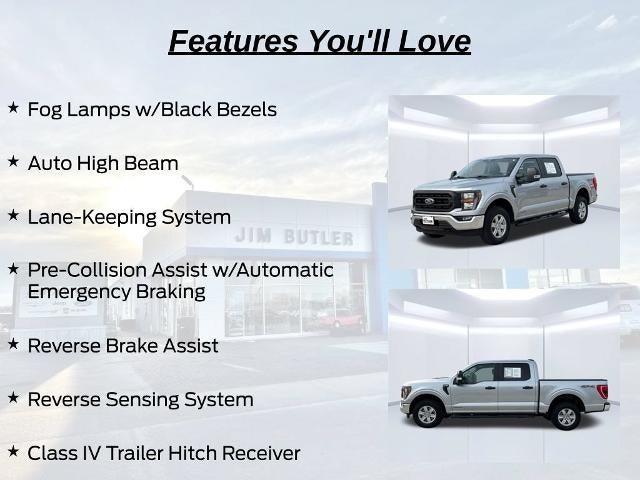 Features You'll Love

★ Fog Lamps w/Black Bezels

★ Auto High Beam

★ Lane-Keeping System

★ Pre-Collision Assist w/Automatic Emergency Braking

★ Reverse Brake Assist

★ Reverse Sensing System

★ Class IV Trailer Hitch Receiver

JIM BUTLER